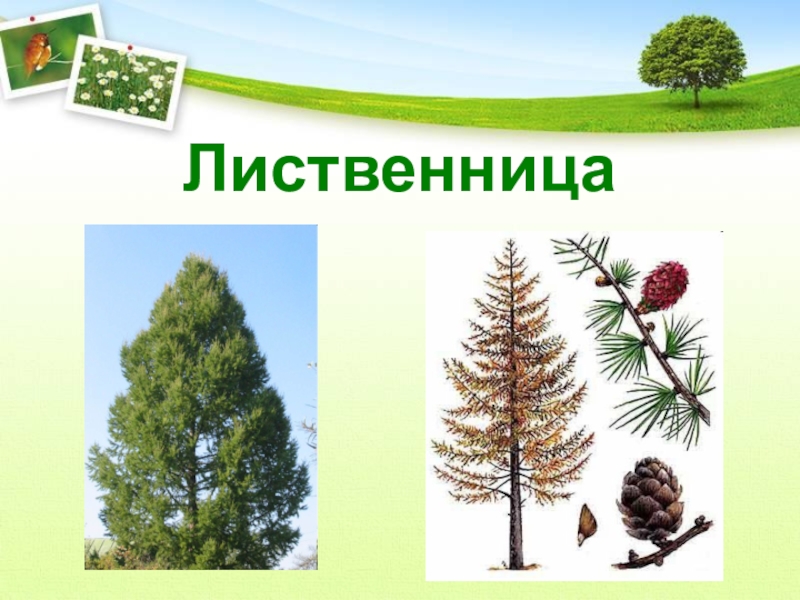 Лиственница